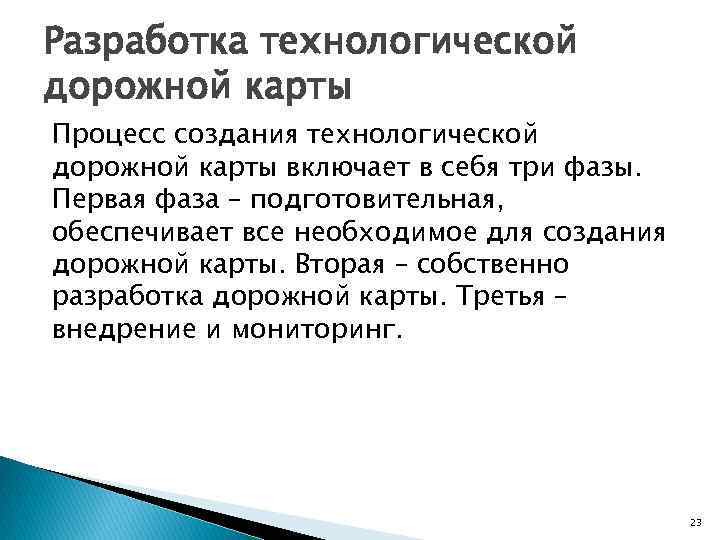 Разработка технологической дорожной карты

Процесс создания технологической дорожной карты включает в себя три фазы. Первая фаза – подготовительная, обеспечивает все необходимое для создания дорожной карты. Вторая – собственно разработка дорожной карты. Третья – внедрение и мониторинг.

23